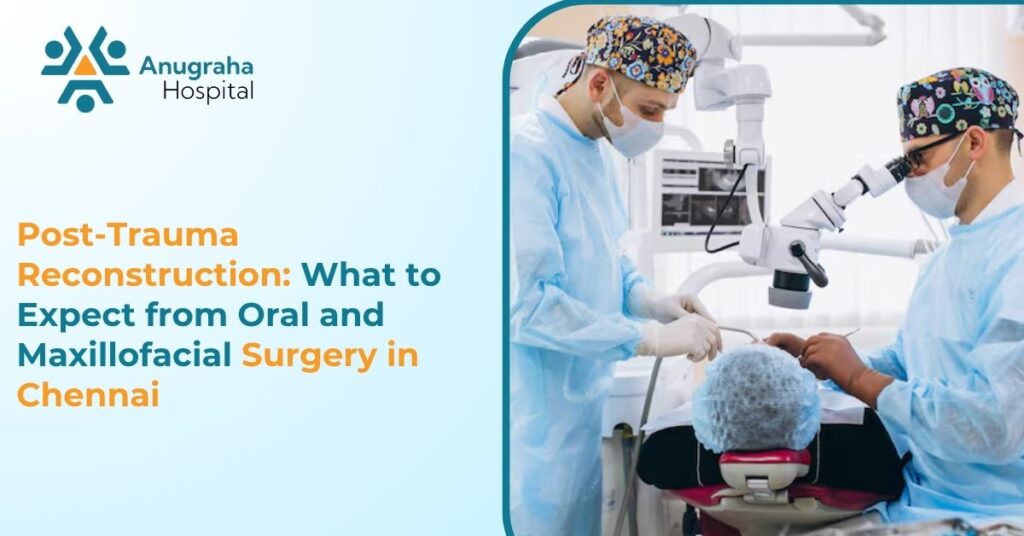 Anugraha Hospital

Post-Trauma Reconstruction: What to Expect from Oral and Maxillofacial Surgery in Chennai